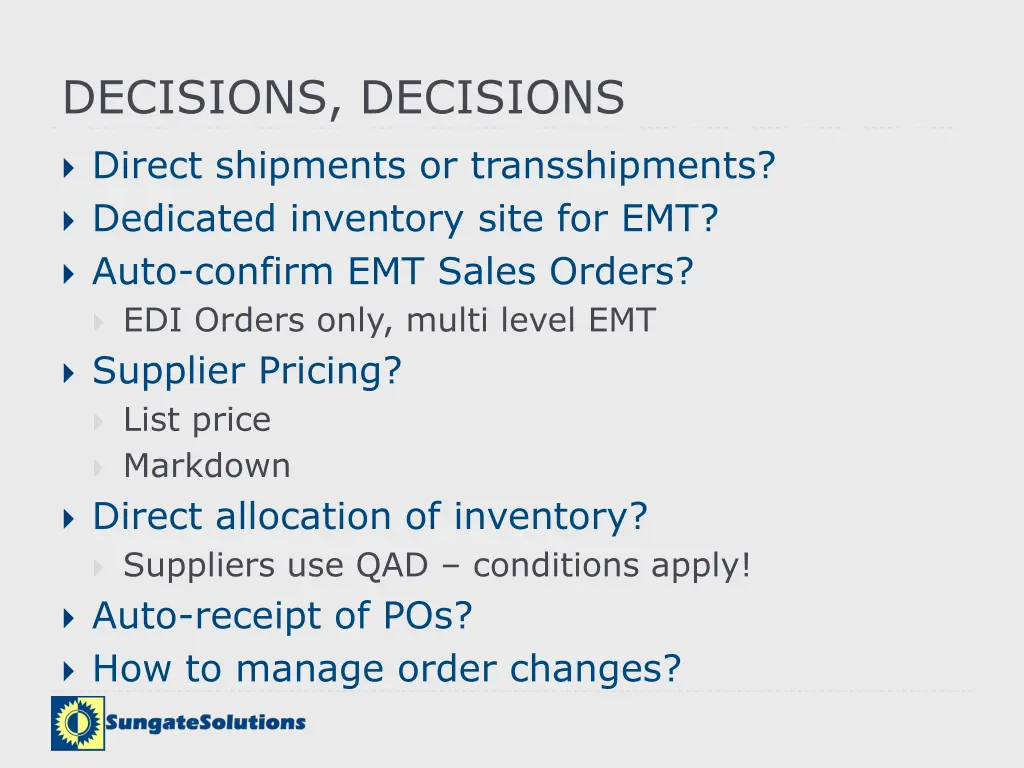 DECISIONS, DECISIONS

Direct shipments or transshipments?
Dedicated inventory site for EMT?
Auto-confirm EMT Sales Orders?
EDI Orders only, multi level EMT
Supplier Pricing?
List price
Markdown
Direct allocation of inventory?
Suppliers use QAD – conditions apply!
Auto-receipt of POs?
How to manage order changes?

SungateSolutions